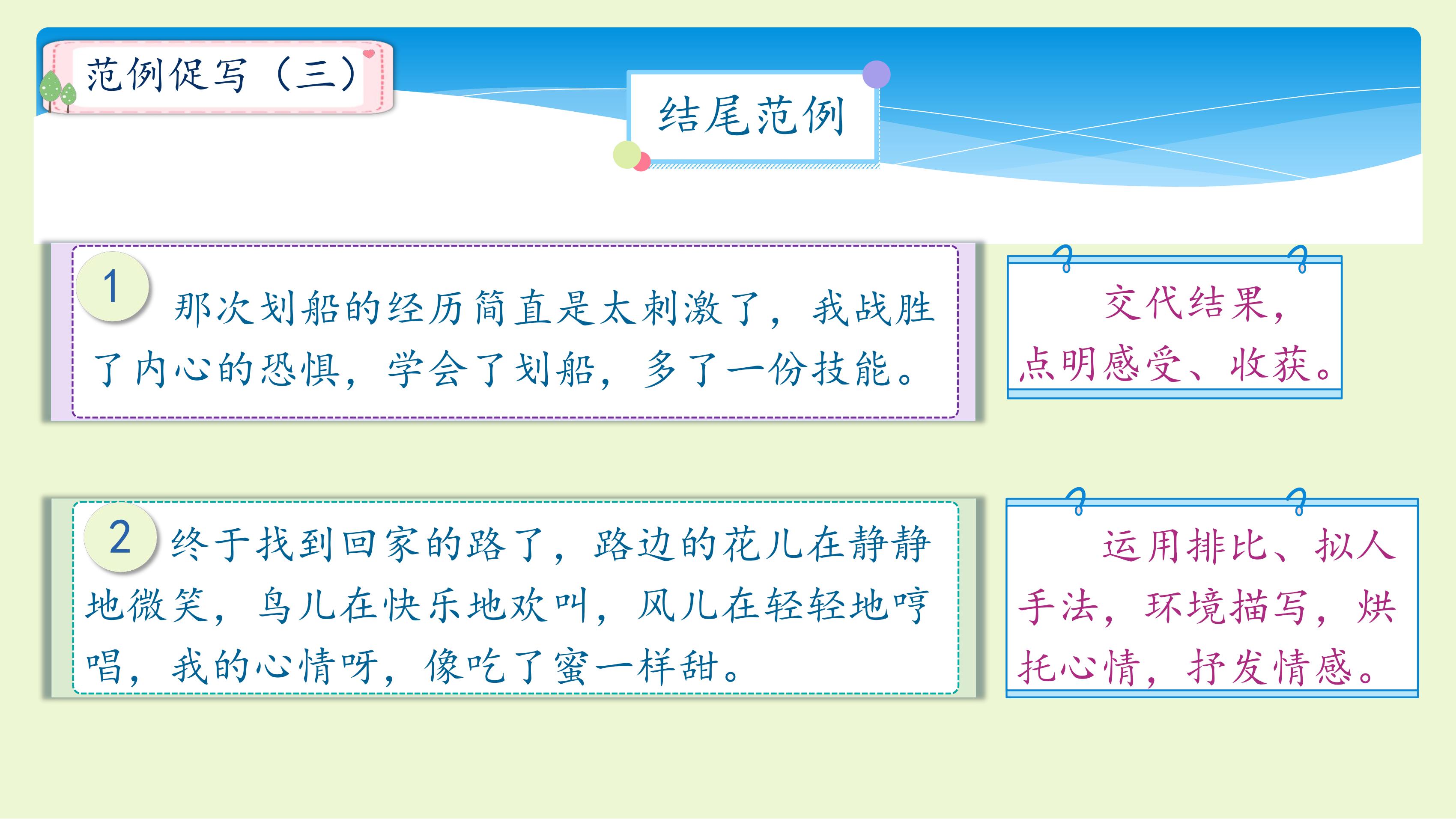 范例促写（三）

结尾范例

1 那次划船的经历简直是太刺激了，我战胜了内心的恐惧，学会了划船，多了一份技能。

交代结果，点明感受、收获。

2 终于找到回家的路了，路边的花儿在静静地微笑，鸟儿在快乐地欢叫，风儿在轻轻地哼唱，我的心情呀，像吃了蜜一样甜。

运用排比、拟人手法，环境描写，烘托心情，抒发情感。